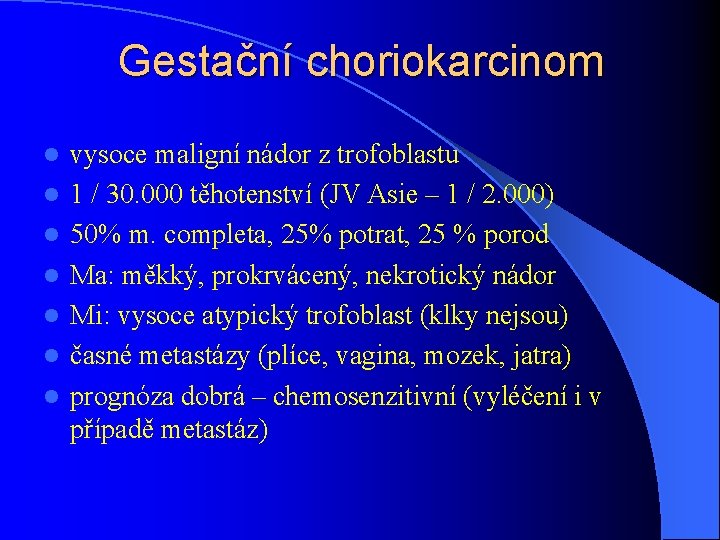 Gestační choriokarcinom

- vysoce maligní nádor z trofoblastu
- 1 / 30.000 těhotenství (JV Asie – 1 / 2.000)
- 50% m. completa, 25% potrat, 25 % porod
- Ma: měkký, prokrvácený, nekrotický nádor
- Mi: vysoce atypický trofoblast (klky nejsou)
- časné metastázy (plíce, vagina, mozek, jatra)
- prognóza dobrá – chemosenzitivní (vyléčení i v případě metastáz)